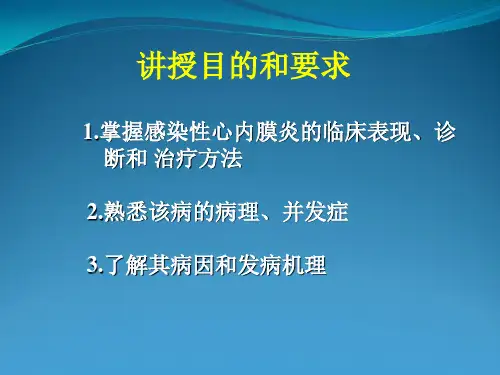 讲授目的和要求

1.掌握感染性心内膜炎的临床表现、诊断和 治疗方法

2.熟悉该病的病理、并发症

3.了解其病因和发病机理